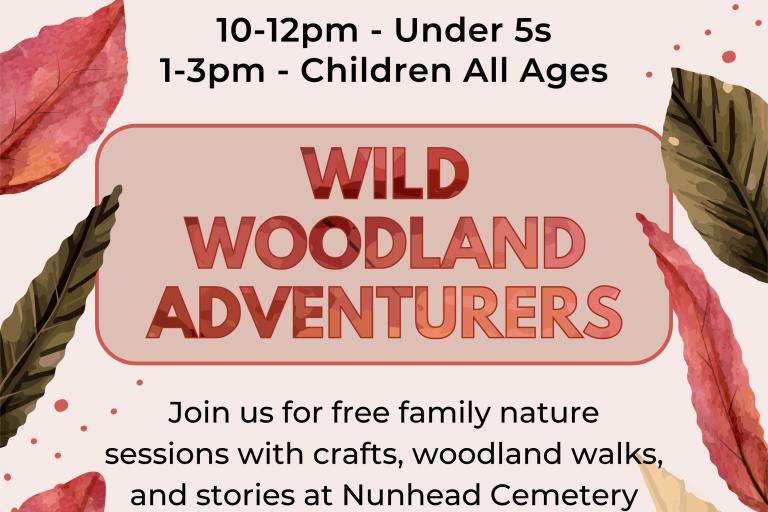 10-12pm - Under 5s
1-3pm - Children All Ages

WILD WOODLAND ADVENTURERS

Join us for free family nature sessions with crafts, woodland walks, and stories at Nunhead Cemetery